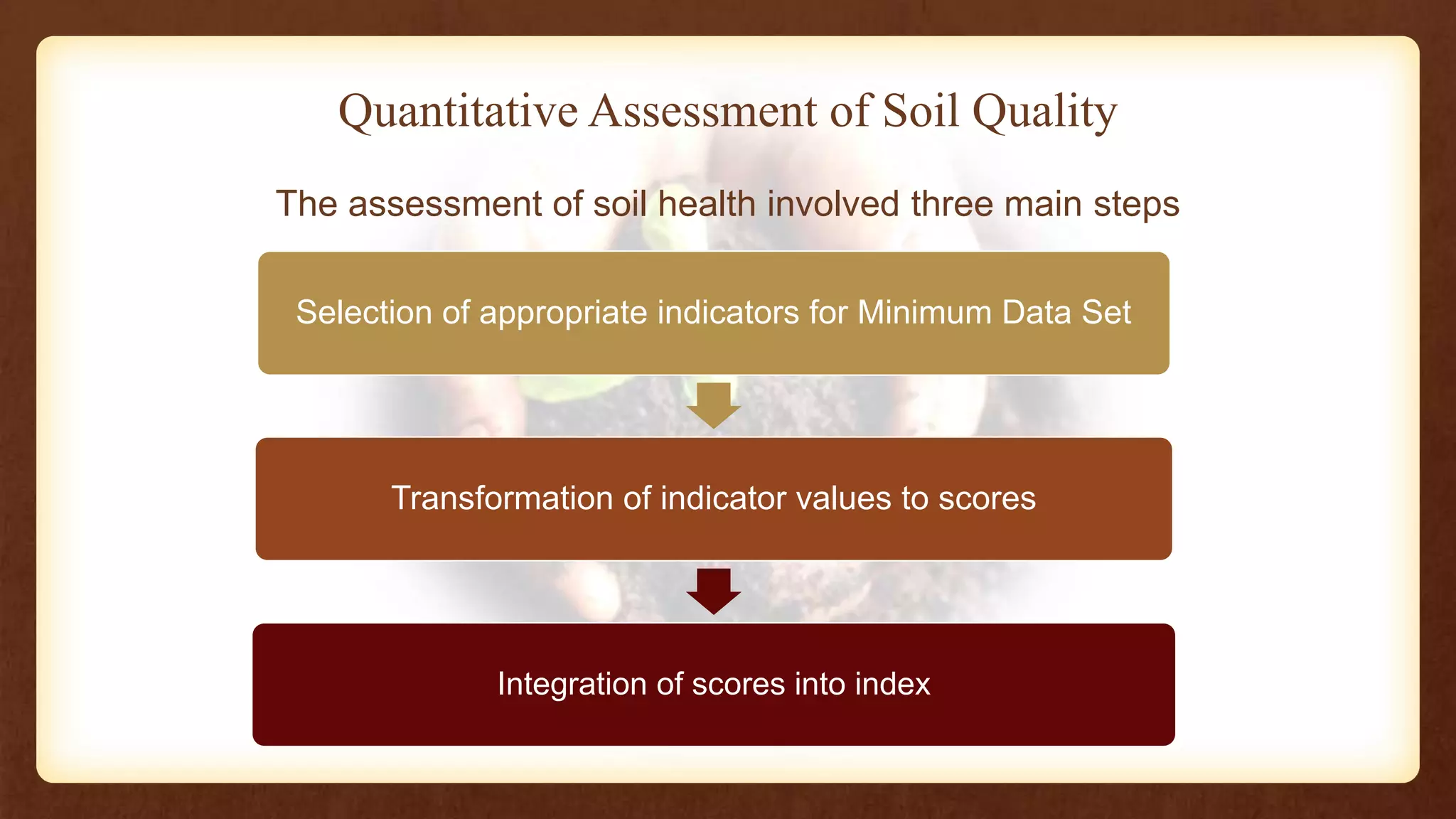 Quantitative Assessment of Soil Quality

The assessment of soil health involved three main steps

Selection of appropriate indicators for Minimum Data Set

Transformation of indicator values to scores

Integration of scores into index